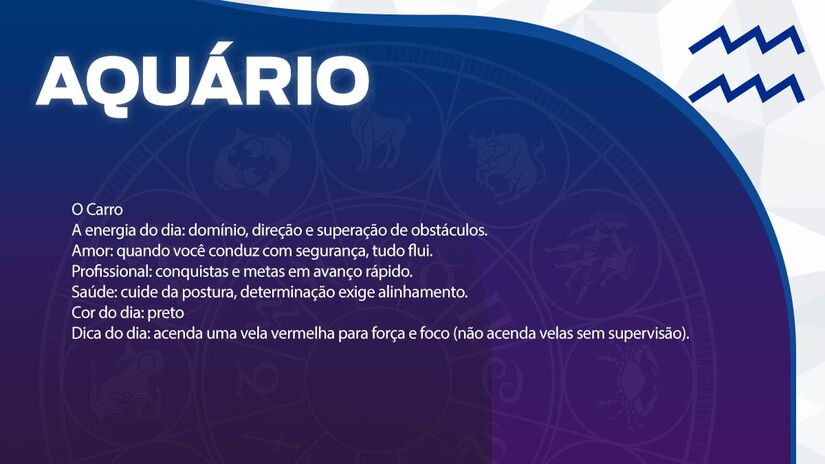 AQUÁRIO

O Carro
A energia do dia: domínio, direção e superação de obstáculos.
Amor: quando você conduz com segurança, tudo flui.
Profissional: conquistas e metas em avanço rápido.
Saúde: cuide da postura, determinação exige alinhamento.
Cor do dia: preto
Dica do dia: acenda uma vela vermelha para força e foco (não acenda velas sem supervisão).